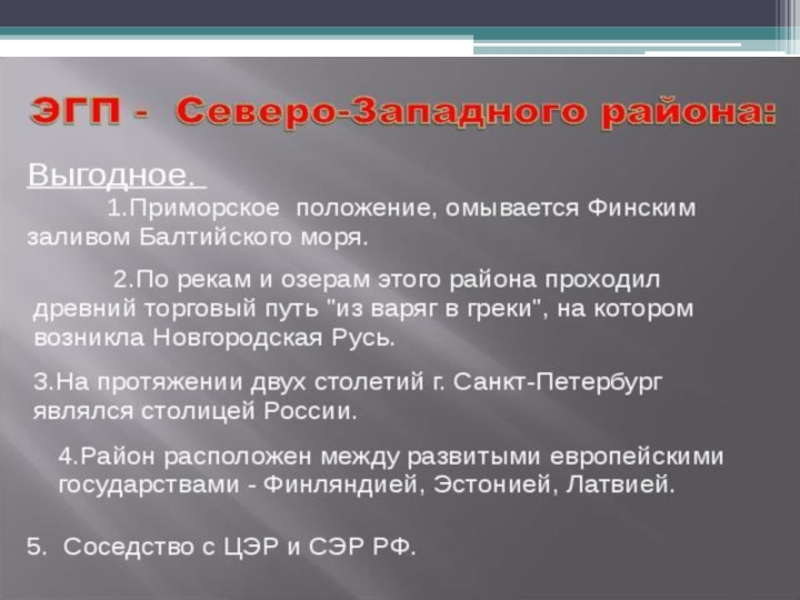 ЭГП - Северо-Западного района:

Выгодное.

1.Приморское положение, омывается Финским заливом Балтийского моря.

2.По рекам и озерам этого района проходил древний торговый путь "из варяг в греки", на котором возникла Новгородская Русь.

3.На протяжении двух столетий г. Санкт-Петербург являлся столицей России.

4.Район расположен между развитыми европейскими государствами - Финляндией, Эстонией, Латвией.

5. Соседство с ЦЭР и СЭР РФ.